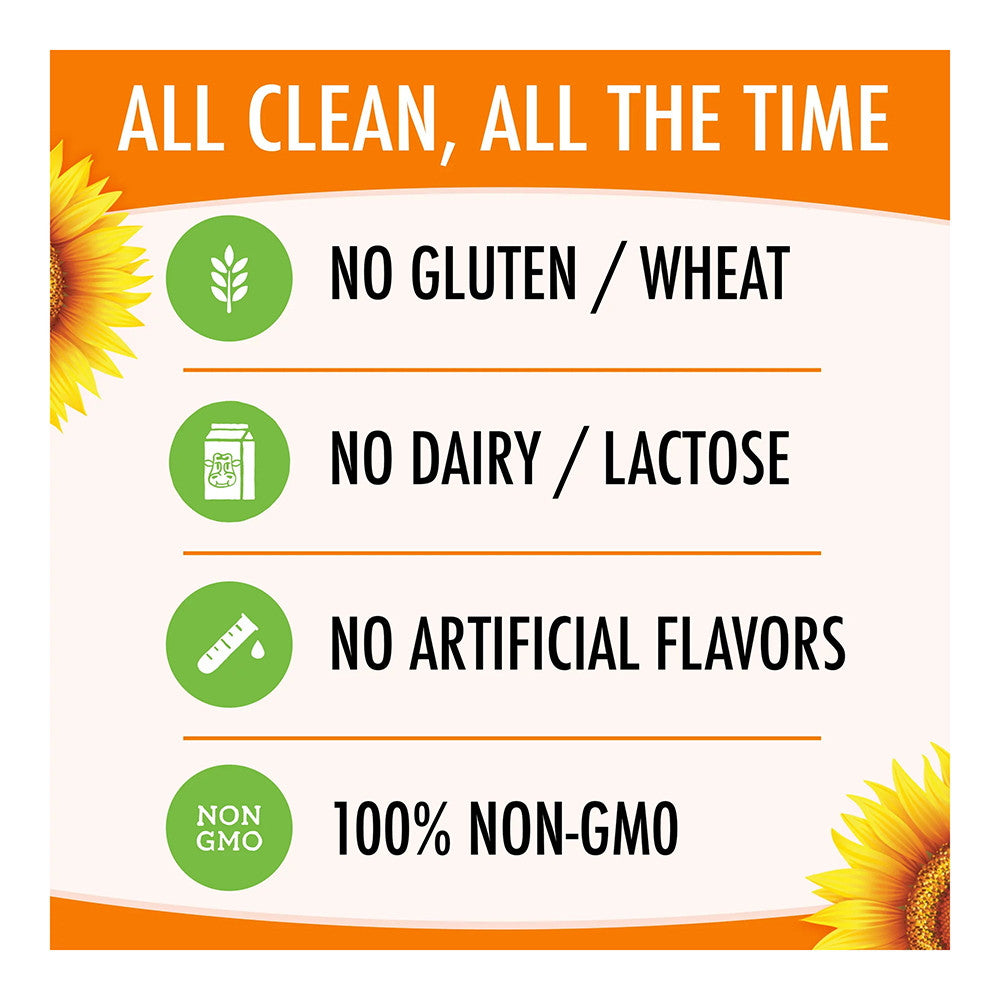 ALL CLEAN, ALL THE TIME

NO GLUTEN / WHEAT

NO DAIRY / LACTOSE

NO ARTIFICIAL FLAVORS

NON GMO

100% NON-GMO